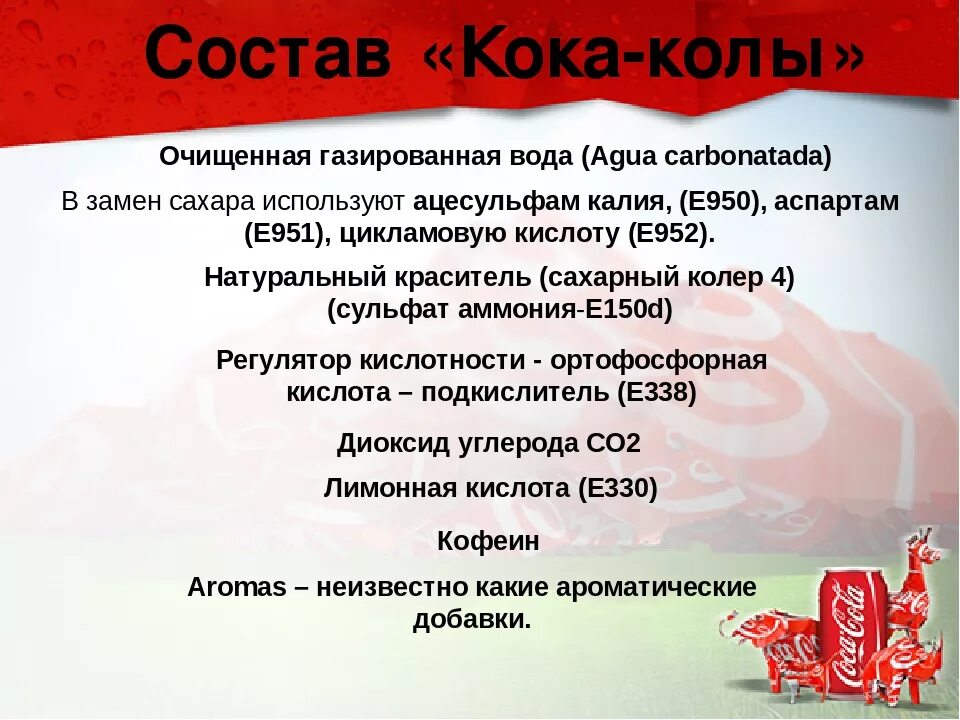 Состав «Кока-колы»

Очищенная газированная вода (Agua carbonatada)

В замен сахара используют ацесульфам калия, (Е950), аспартам (Е951), цикламовую кислоту (Е952).

Натуральный краситель (сахарный колер 4) (сульфат аммония-Е150d)

Регулятор кислотности - ортофосфорная кислота – подкислитель (Е338)

Диоксид углерода СО2

Лимонная кислота (Е330)

Кофеин

Aromas – неизвестно какие ароматические добавки.

Coca-Cola